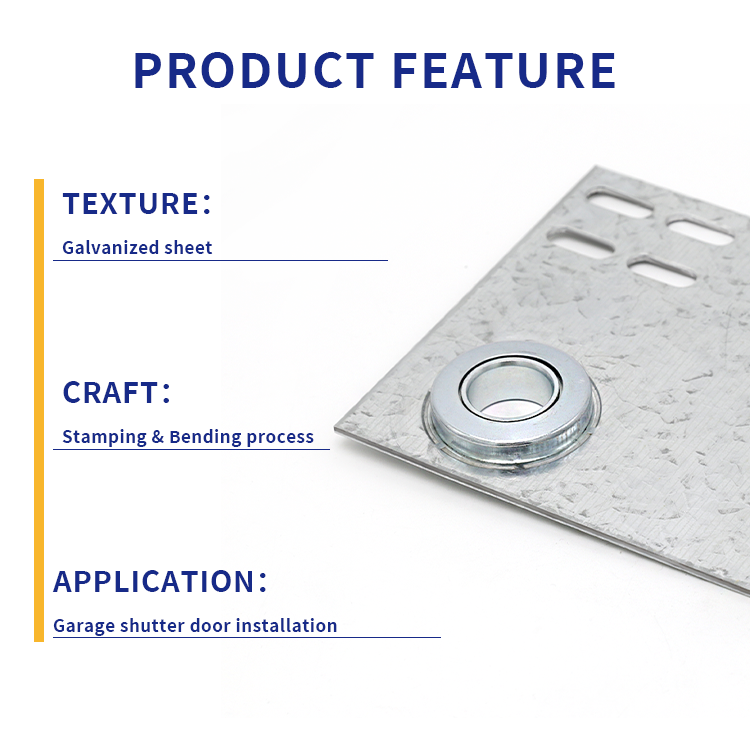 PRODUCT FEATURE

TEXTURE：

Galvanized sheet

CRAFT：

Stamping & Bending process

APPLICATION：

Garage shutter door installation